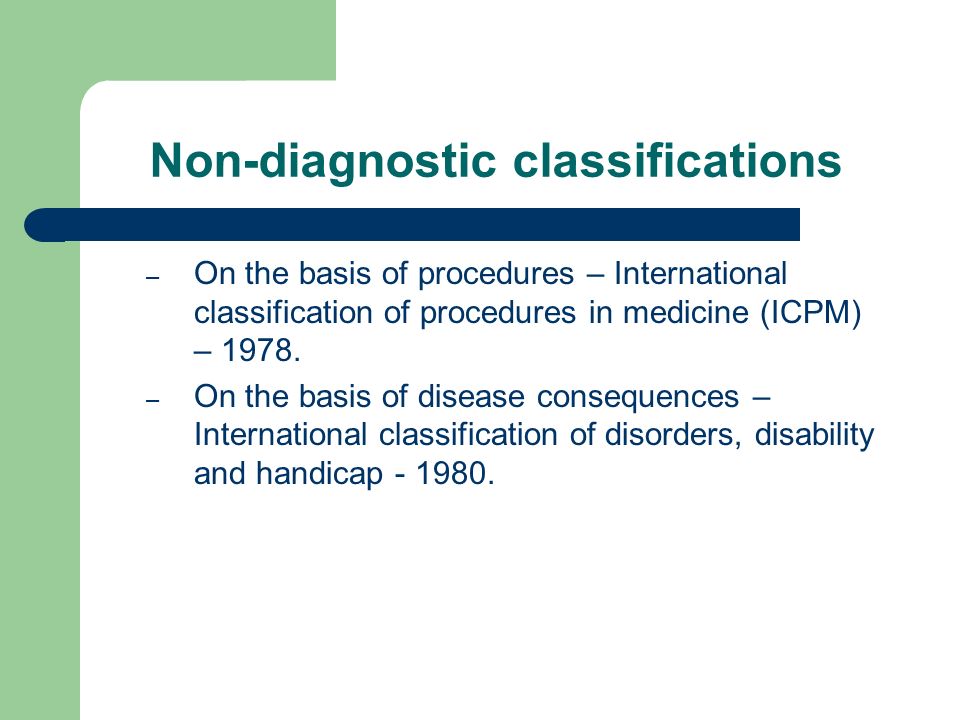 Non-diagnostic classifications

– On the basis of procedures – International classification of procedures in medicine (ICPM) – 1978.

– On the basis of disease consequences – International classification of disorders, disability and handicap - 1980.